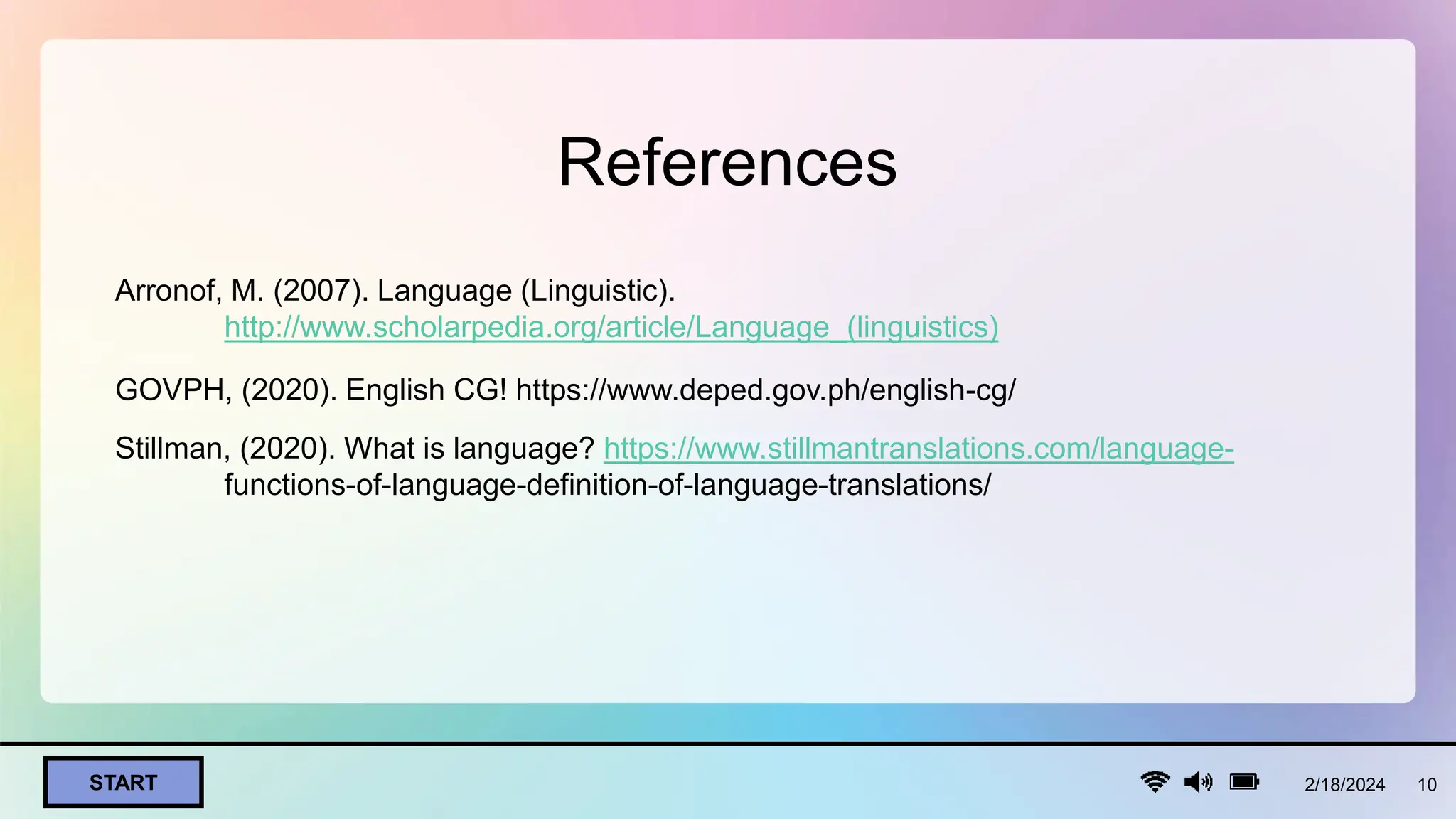 References

Arronof, M. (2007). Language (Linguistic). http://www.scholarpedia.org/article/Language_(linguistics)

GOVPH, (2020). English CG! https://www.deped.gov.ph/english-cg/

Stillman, (2020). What is language? https://www.stillmantranslations.com/language-functions-of-language-definition-of-language-translations/

START

2/18/2024 10